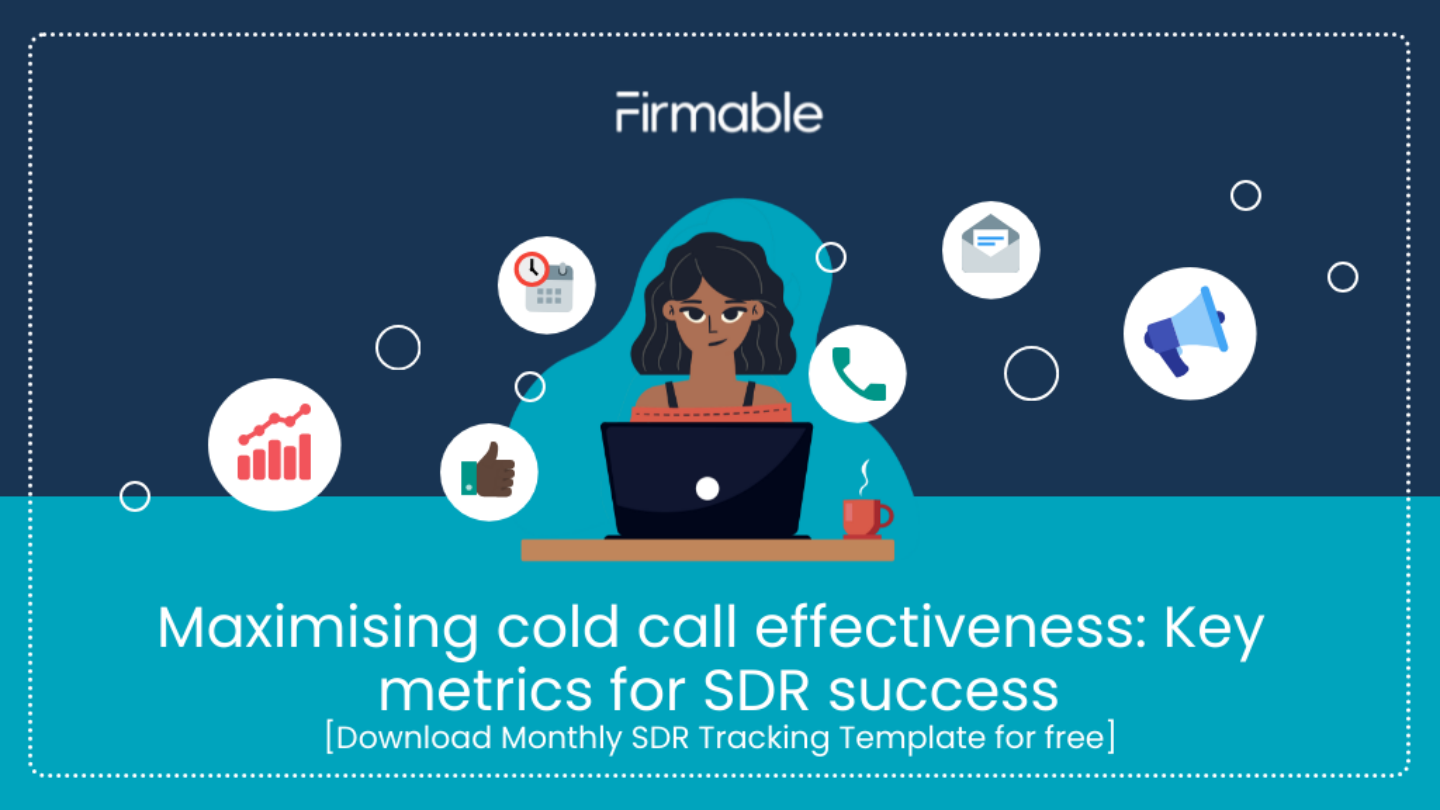 Firmable

Maximising cold call effectiveness: Key metrics for SDR success
[Download Monthly SDR Tracking Template for free]